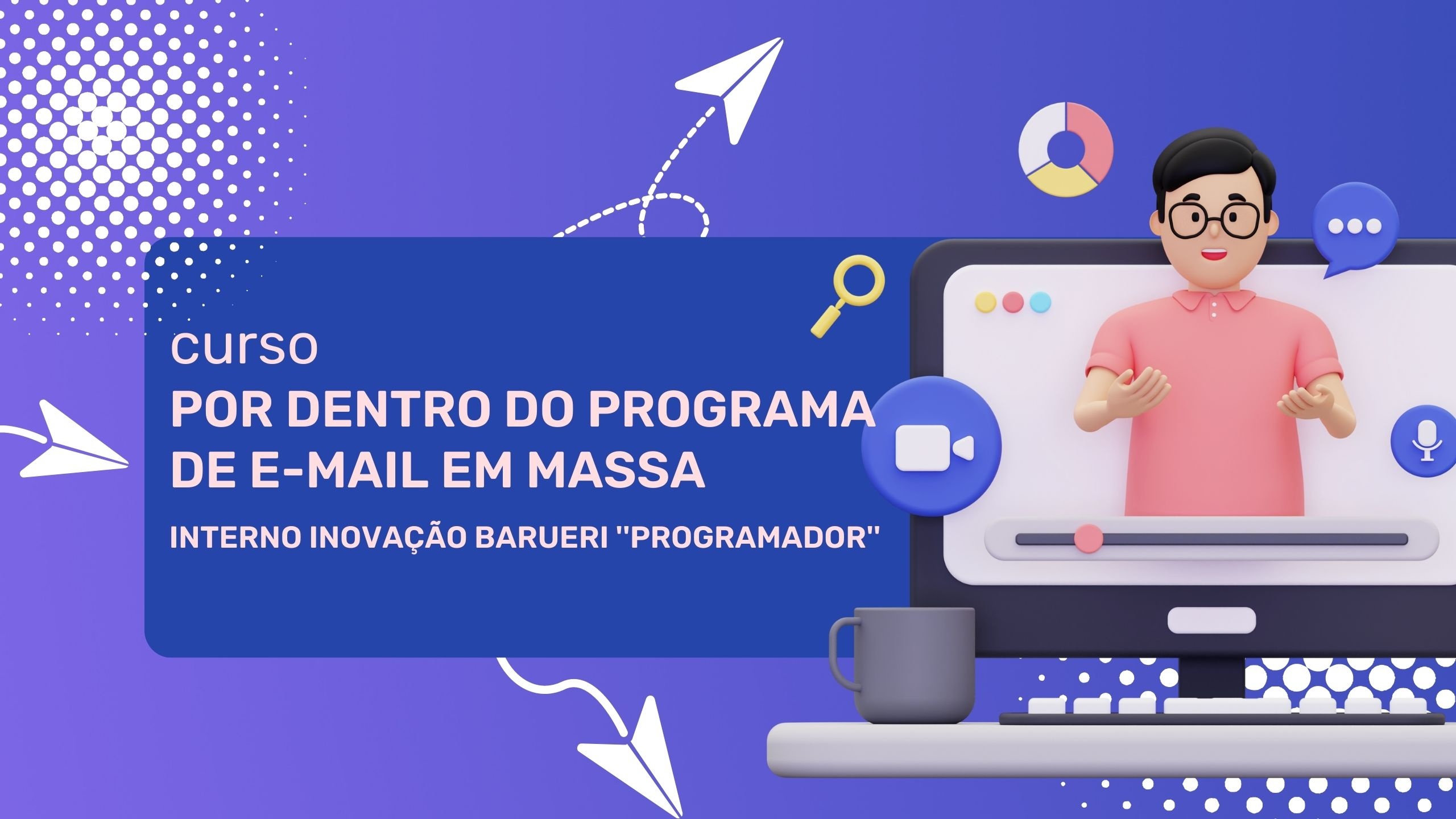 curso
POR DENTRO DO PROGRAMA DE E-MAIL EM MASSA

INTERNO INOVAÇÃO BARUERI "PROGRAMADOR"